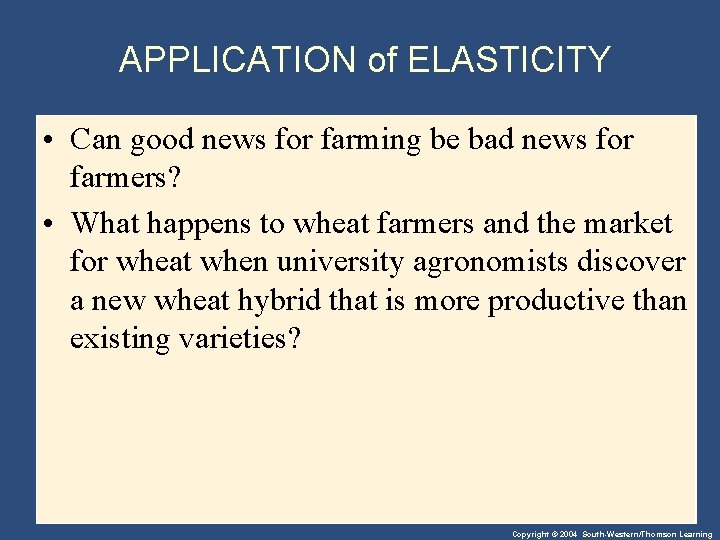 APPLICATION of ELASTICITY

• Can good news for farming be bad news for farmers?

• What happens to wheat farmers and the market for wheat when university agronomists discover a new wheat hybrid that is more productive than existing varieties?

Copyright © 2004 South-Western/Thomson Learning